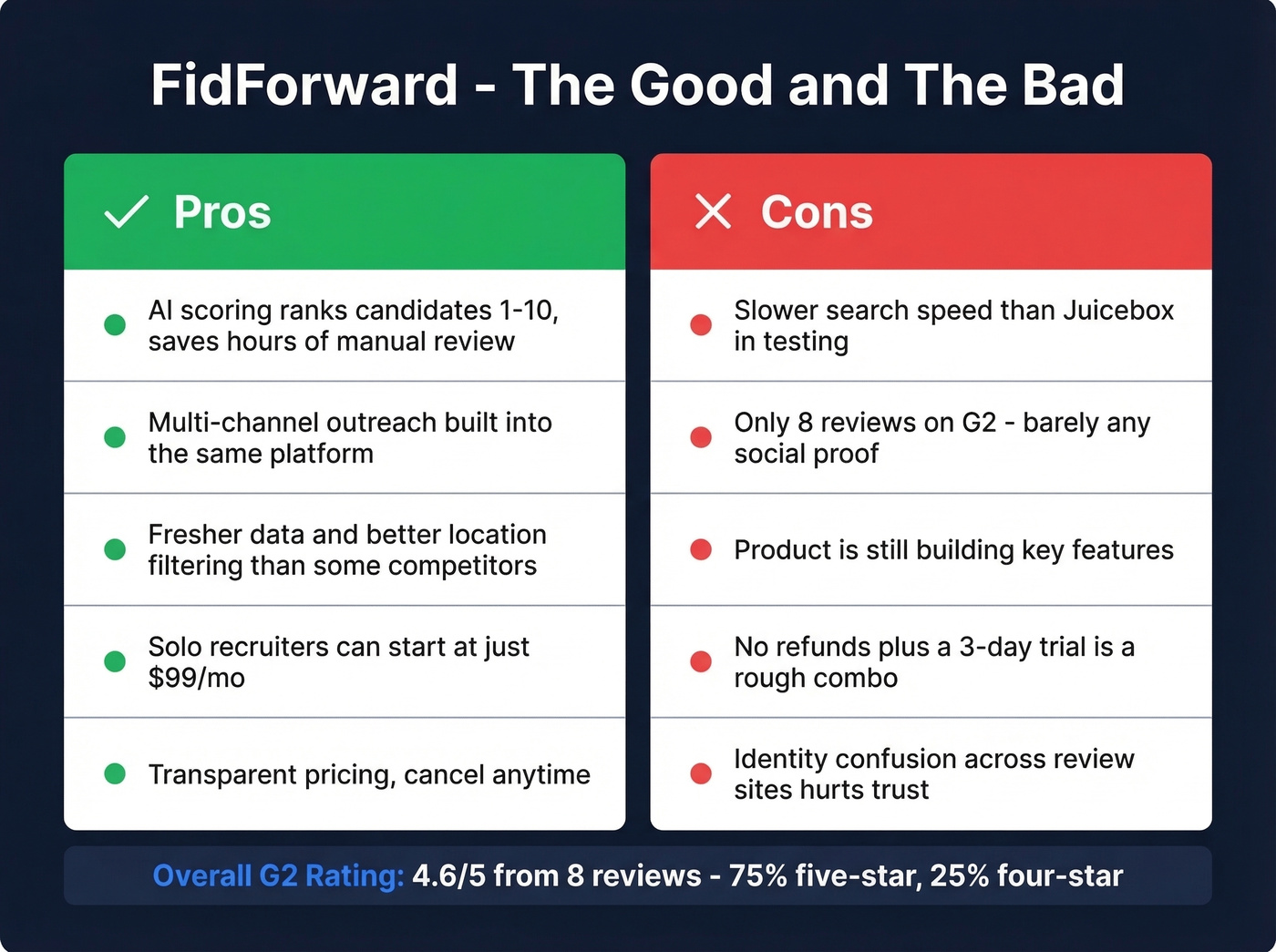 FidForward - The Good and The Bad

Pros

AI scoring ranks candidates 1-10, saves hours of manual review

Multi-channel outreach built into the same platform

Fresher data and better location filtering than some competitors

Solo recruiters can start at just $99/mo

Transparent pricing, cancel anytime

Cons

Slower search speed than Juicebox in testing

Only 8 reviews on G2 - barely any social proof

Product is still building key features

No refunds plus a 3-day trial is a rough combo

Identity confusion across review sites hurts trust

Overall G2 Rating: 4.6/5 from 8 reviews - 75% five-star, 25% four-star